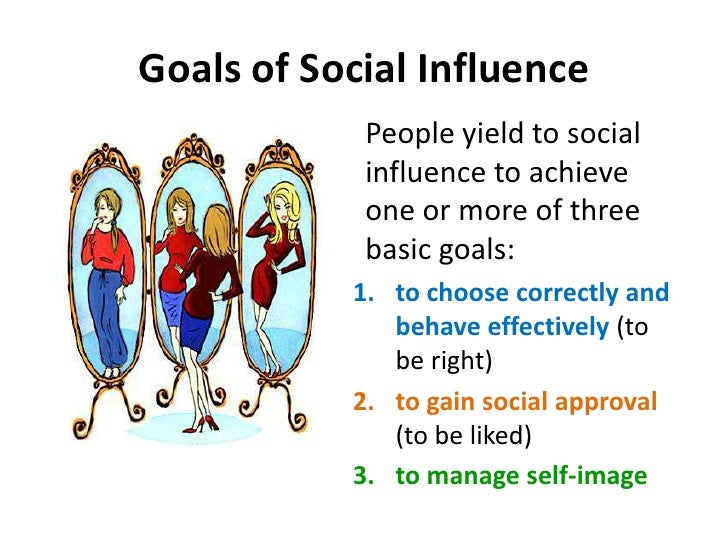 Goals of Social Influence

People yield to social influence to achieve one or more of three basic goals:

1. to choose correctly and behave effectively (to be right)
2. to gain social approval (to be liked)
3. to manage self-image